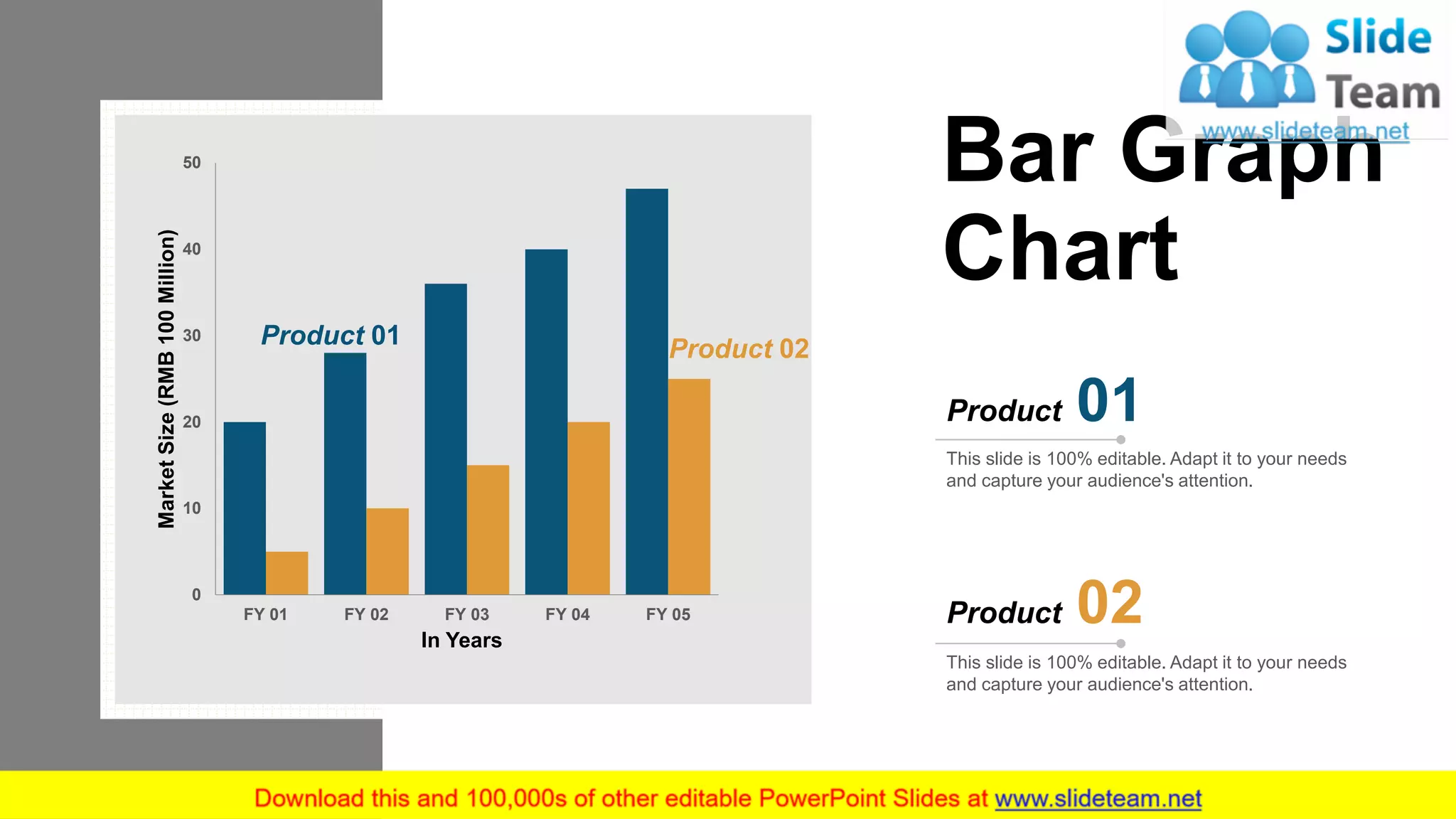 Slide Team
www.slideteam.net

Bar Graph Chart

Market Size (RMB 100 Million)

50
40
30
20
10
0

Product 01
Product 02

FY 01
FY 02
FY 03
FY 04
FY 05
In Years

Product 01
This slide is 100% editable. Adapt it to your needs and capture your audience's attention.

Product 02
This slide is 100% editable. Adapt it to your needs and capture your audience's attention.

Download this and 100,000s of other editable PowerPoint Slides at www.slideteam.net